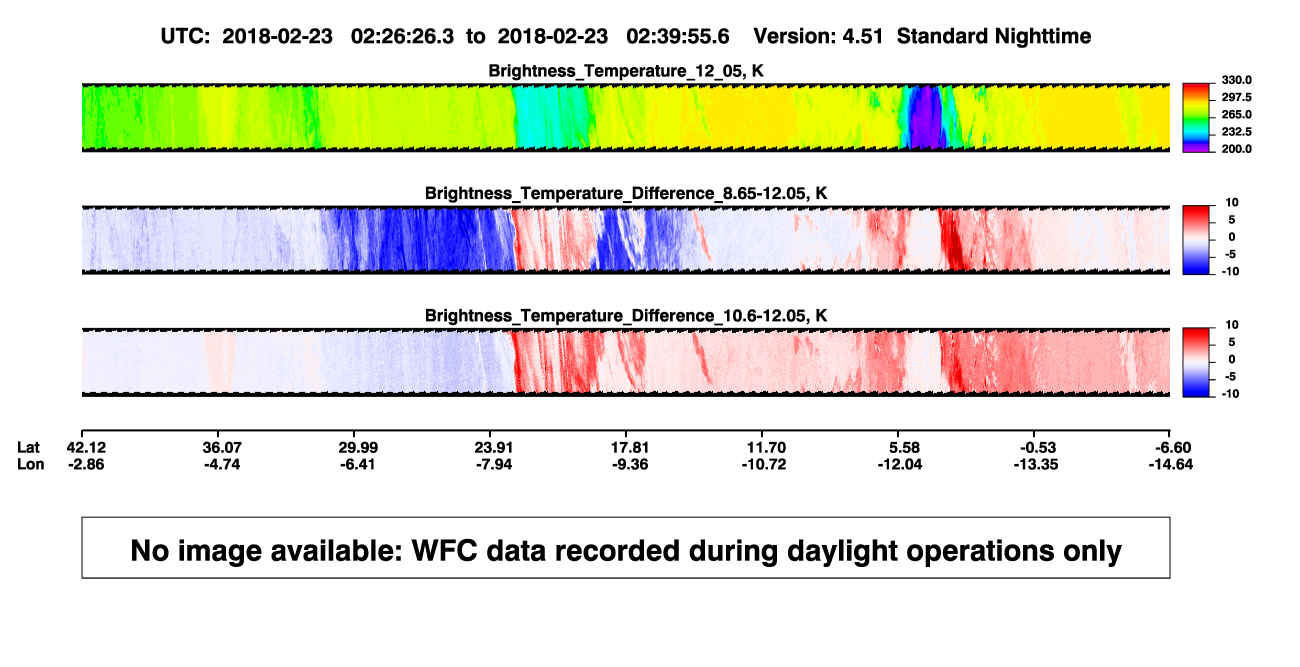 UTC: 2018-02-23 02:26:26.3 to 2018-02-23 02:39:55.6 Version: 4.51 Standard Nighttime

Brightness_Temperature_12_05, K

330.0
297.5
265.0
232.5
200.0

Brightness_Temperature_Difference_8.65-12.05, K

10
5
0
-5
-10

Brightness_Temperature_Difference_10.6-12.05, K

10
5
0
-5
-10

| Lat | 42.12 | 36.07 | 29.99 | 23.91 | 17.81 | 11.70 | 5.58 | -0.53 | -6.60 |
|---|---|---|---|---|---|---|---|---|---|
| Lon | -2.86 | -4.74 | -6.41 | -7.94 | -9.36 | -10.72 | -12.04 | -13.35 | -14.64 |

No image available: WFC data recorded during daylight operations only